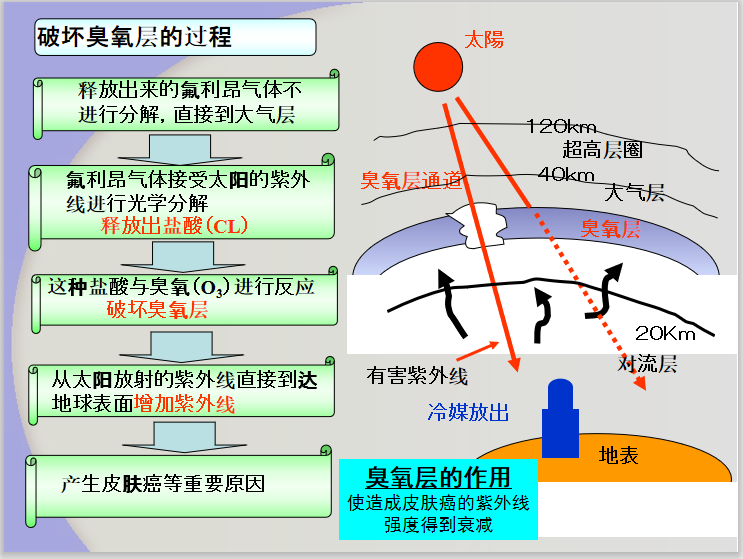 破坏臭氧层的过程

释放出来的氟利昂气体不进行分解，直接到大气层

氟利昂气体接受太阳的紫外线进行光学分解
释放出盐酸(CL)

这种盐酸与臭氧($O_3$)进行反应
破坏臭氧层

从太阳放射的紫外线直接到达地球表面增加紫外线

产生皮肤癌等重要原因

太陽

120km
超高层圈
臭氧层通道
40km
大气层
臭氧层
20Km
有害紫外线
对流层
冷媒放出
地表

臭氧层的作用
使造成皮肤癌的紫外线强度得到衰减